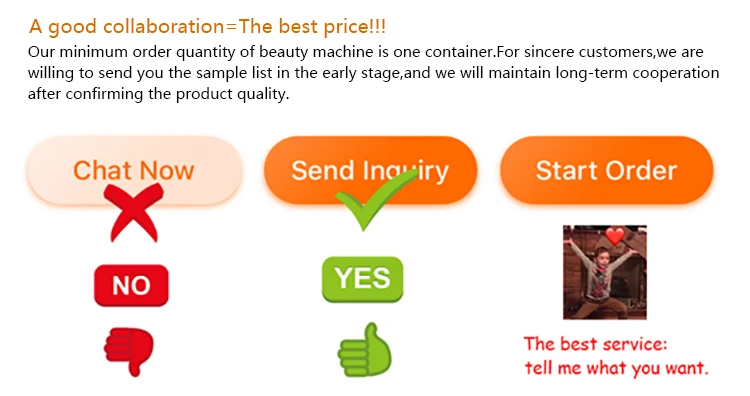 A good collaboration=The best price!!!

Our minimum order quantity of beauty machine is one container.For sincere customers,we are willing to send you the sample list in the early stage,and we will maintain long-term cooperation after confirming the product quality.

Chat Now

Send Inquiry

Start Order

NO

YES

The best service:
tell me what you want.